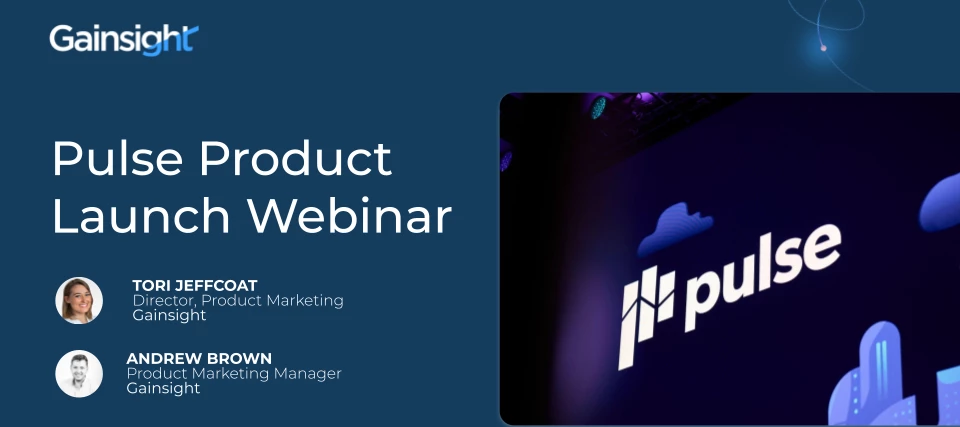 Gainsight

Pulse Product Launch Webinar

TORI JEFFCOAT
Director, Product Marketing
Gainsight

ANDREW BROWN
Product Marketing Manager
Gainsight

pulse